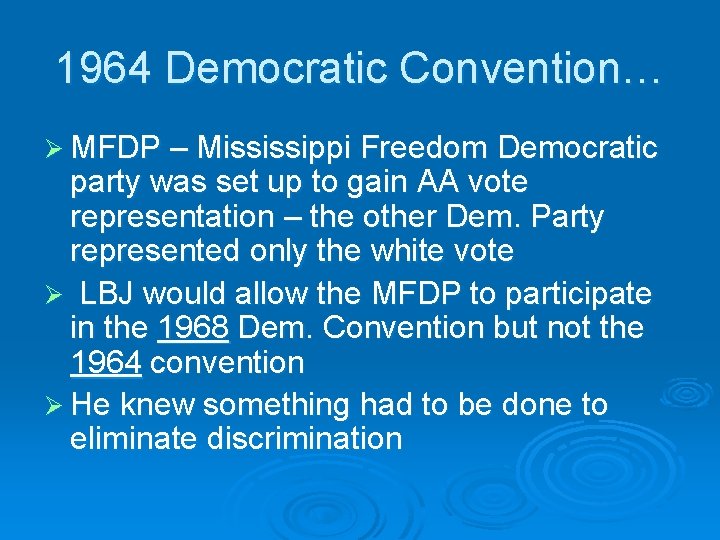 1964 Democratic Convention…

➢ MFDP – Mississippi Freedom Democratic party was set up to gain AA vote representation – the other Dem. Party represented only the white vote

➢ LBJ would allow the MFDP to participate in the 1968 Dem. Convention but not the 1964 convention

➢ He knew something had to be done to eliminate discrimination